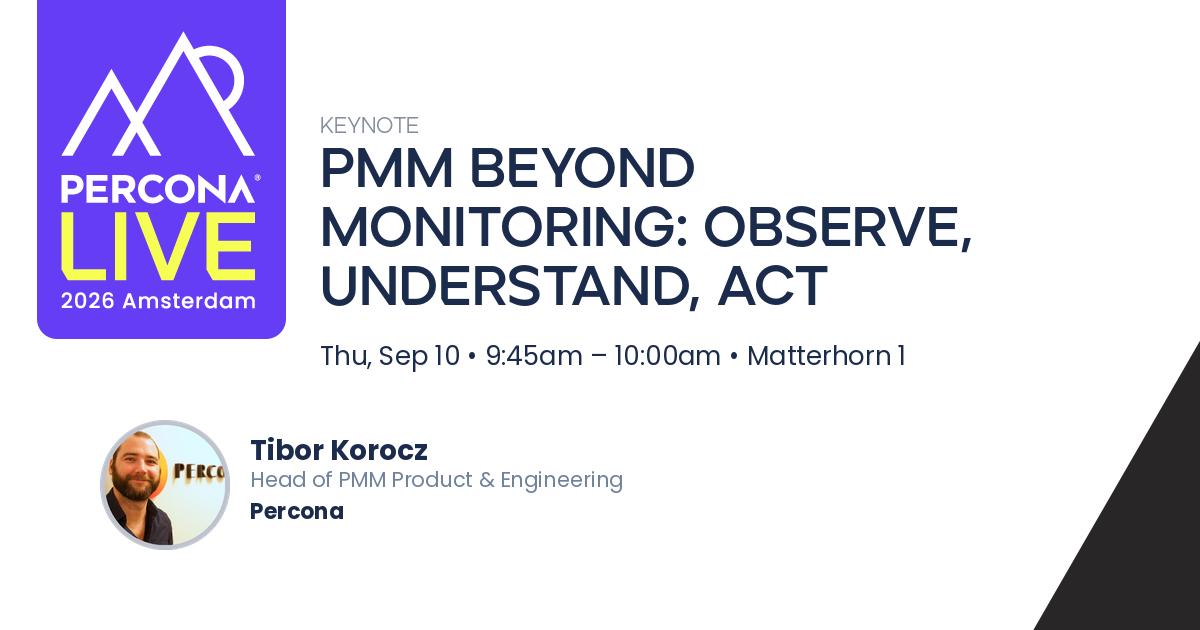 PERCONA®
LIVE
2026 Amsterdam

KEYNOTE
PMM BEYOND MONITORING: OBSERVE, UNDERSTAND, ACT

Thu, Sep 10 • 9:45am – 10:00am • Matterhorn 1

PERCO

Tibor Korocz
Head of PMM Product & Engineering
Percona